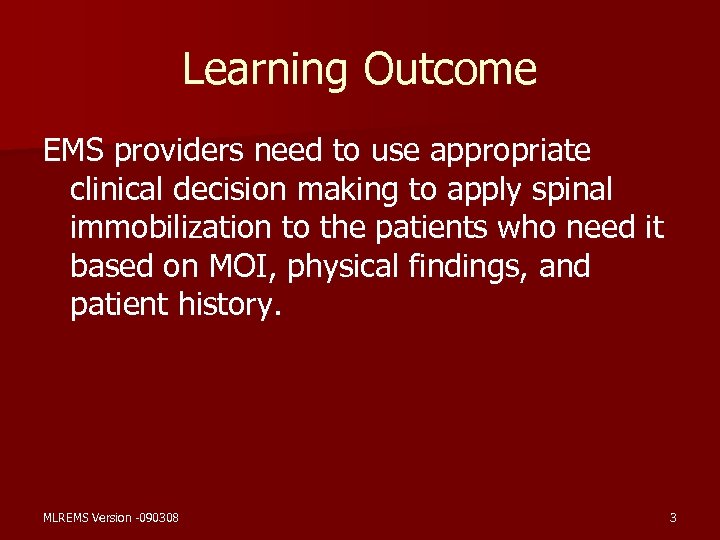 Learning Outcome

EMS providers need to use appropriate clinical decision making to apply spinal immobilization to the patients who need it based on MOI, physical findings, and patient history.

MLREMS Version -090308

3